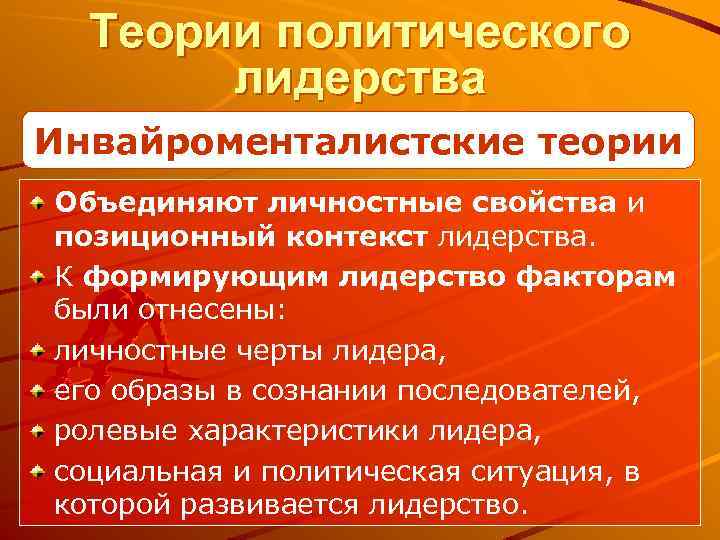 Теории политического лидерства

Инвайроменталистские теории

Объединяют личностные свойства и позиционный контекст лидерства.

К формирующим лидерство факторам были отнесены:

личностные черты лидера,

его образы в сознании последователей,

ролевые характеристики лидера,

социальная и политическая ситуация, в которой развивается лидерство.